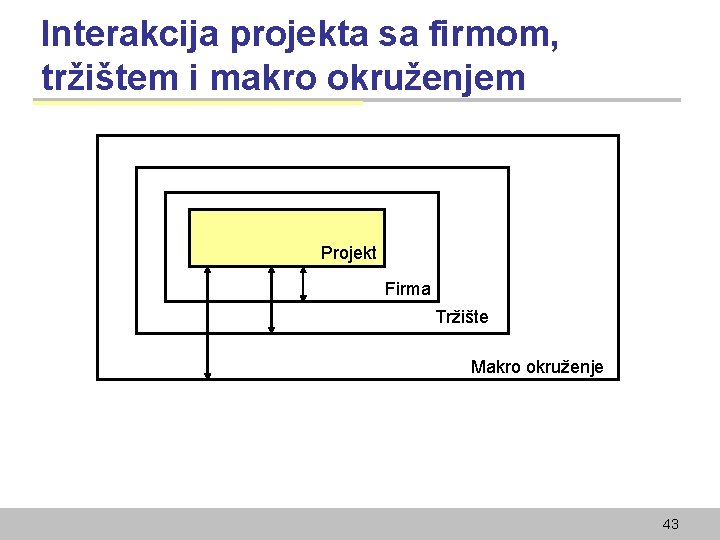 Interakcija projekta sa firmom, tržištem i makro okruženjem

Projekt

Firma

Tržište

Makro okruženje

43